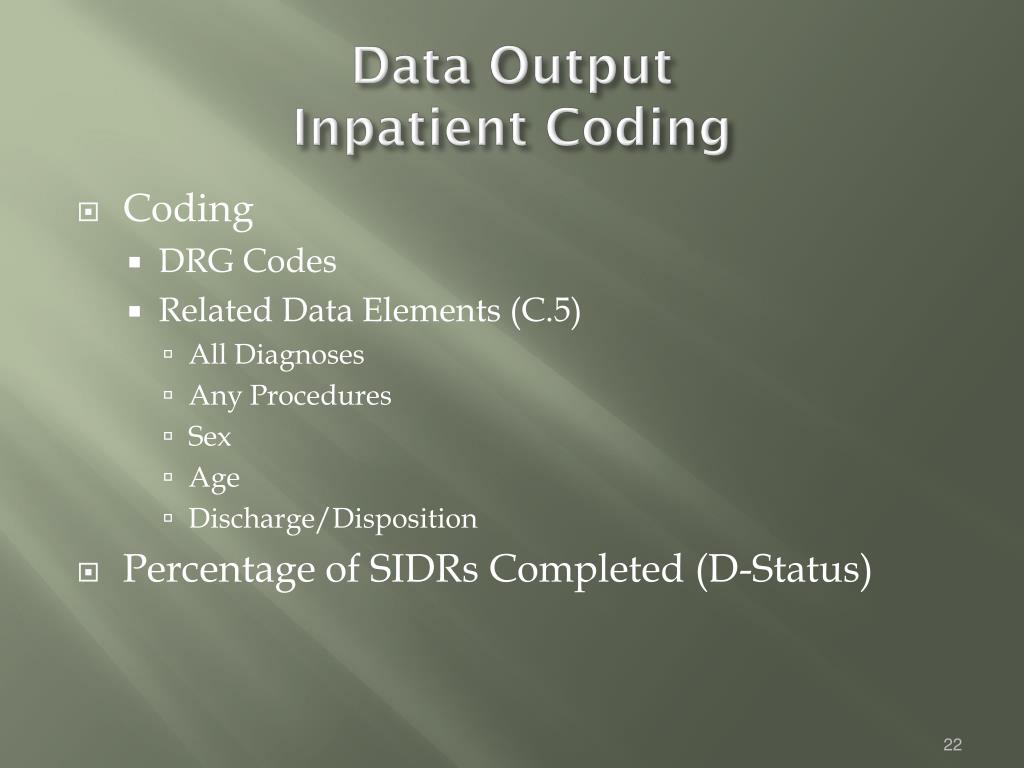 Data Output
Inpatient Coding

Coding
DRG Codes
Related Data Elements (C.5)
All Diagnoses
Any Procedures
Sex
Age
Discharge/Disposition
Percentage of SIDRs Completed (D-Status)

22